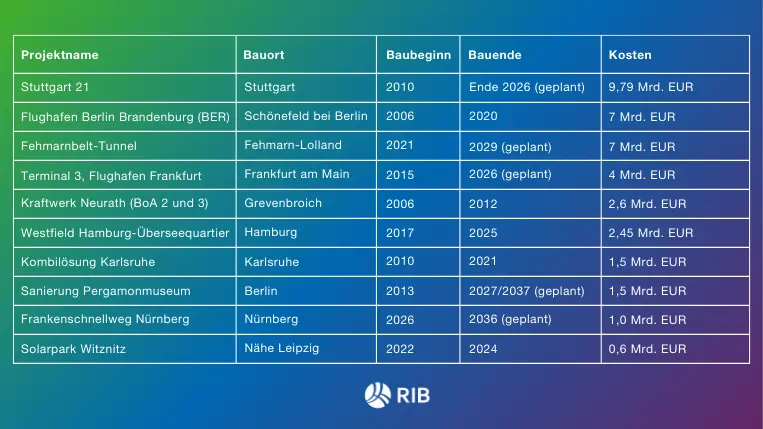 | Projektname | Bauort | Baubeginn | Bauende | Kosten |
|---|---|---|---|---|
| Stuttgart 21 | Stuttgart | 2010 | Ende 2026 (geplant) | 9,79 Mrd. EUR |
| Flughafen Berlin Brandenburg (BER) | Schönefeld bei Berlin | 2006 | 2020 | 7 Mrd. EUR |
| Fehmarnbelt-Tunnel | Fehmarn-Lolland | 2021 | 2029 (geplant) | 7 Mrd. EUR |
| Terminal 3, Flughafen Frankfurt | Frankfurt am Main | 2015 | 2026 (geplant) | 4 Mrd. EUR |
| Kraftwerk Neurath (BoA 2 und 3) | Grevenbroich | 2006 | 2012 | 2,6 Mrd. EUR |
| Westfield Hamburg-Überseequartier | Hamburg | 2017 | 2025 | 2,45 Mrd. EUR |
| Kombilösung Karlsruhe | Karlsruhe | 2010 | 2021 | 1,5 Mrd. EUR |
| Sanierung Pergamonmuseum | Berlin | 2013 | 2027/2037 (geplant) | 1,5 Mrd. EUR |
| Frankenschnellweg Nürnberg | Nürnberg | 2026 | 2036 (geplant) | 1,0 Mrd. EUR |
| Solarpark Witznitz | Nähe Leipzig | 2022 | 2024 | 0,6 Mrd. EUR |

RIB